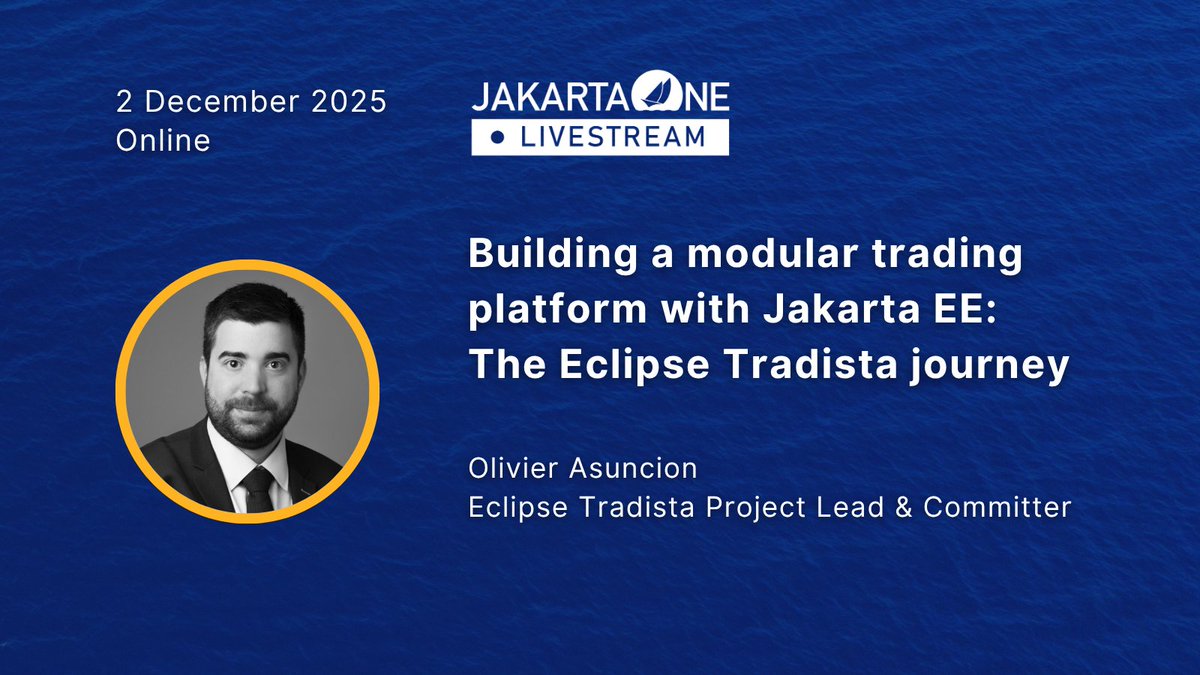 2 December 2025
Online

JAKARTA ONE
LIVESTREAM

Building a modular trading platform with Jakarta EE: The Eclipse Tradista journey

Olivier Asuncion
Eclipse Tradista Project Lead & Committer